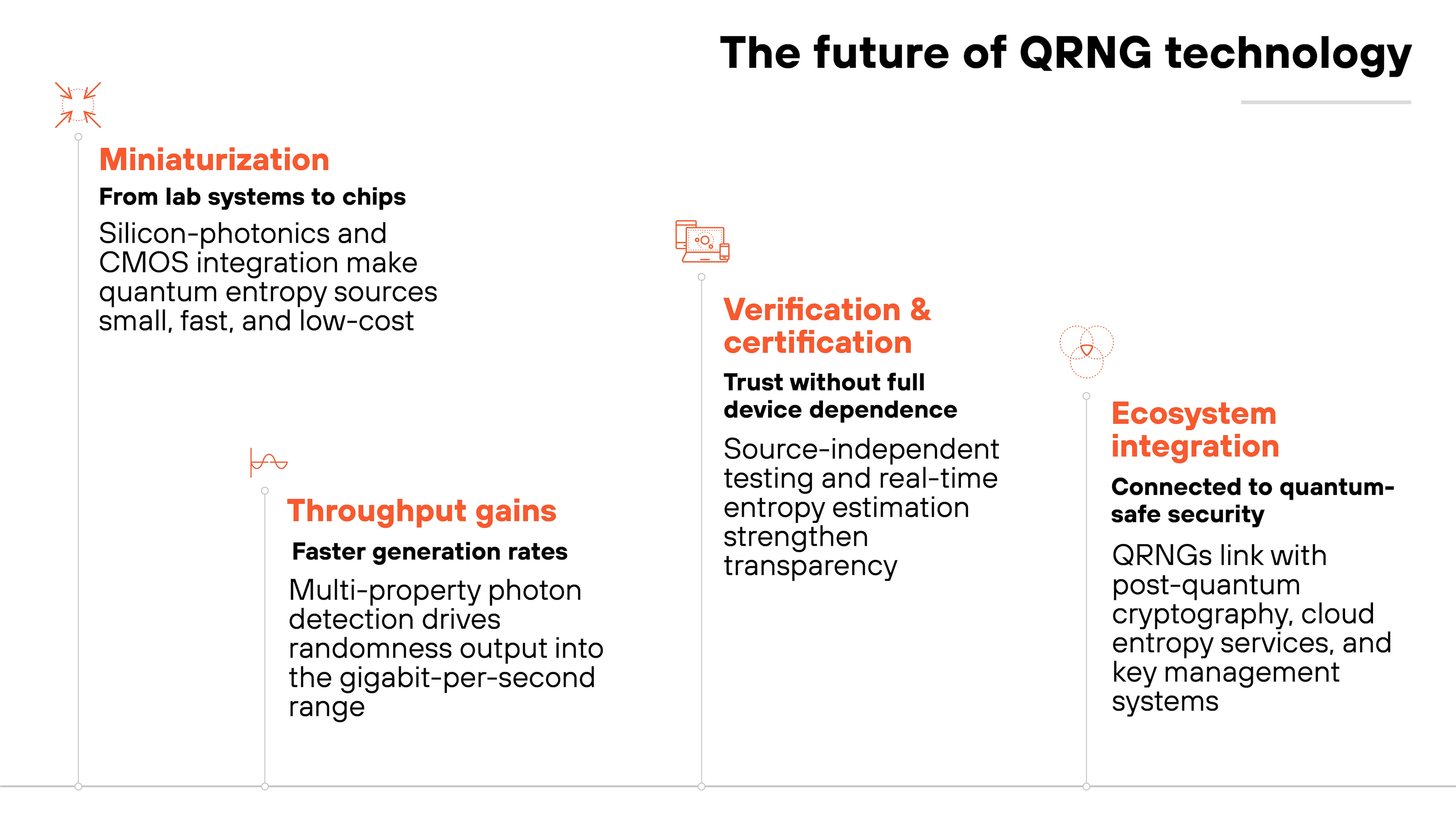 The future of QRNG technology

Miniaturization

From lab systems to chips

Silicon-photonics and CMOS integration make quantum entropy sources small, fast, and low-cost

Throughput gains

Faster generation rates

Multi-property photon detection drives randomness output into the gigabit-per-second range

Verification & certification

Trust without full device dependence

Source-independent testing and real-time entropy estimation strengthen transparency

Ecosystem integration

Connected to quantum-safe security

QRNGs link with post-quantum cryptography, cloud entropy services, and key management systems